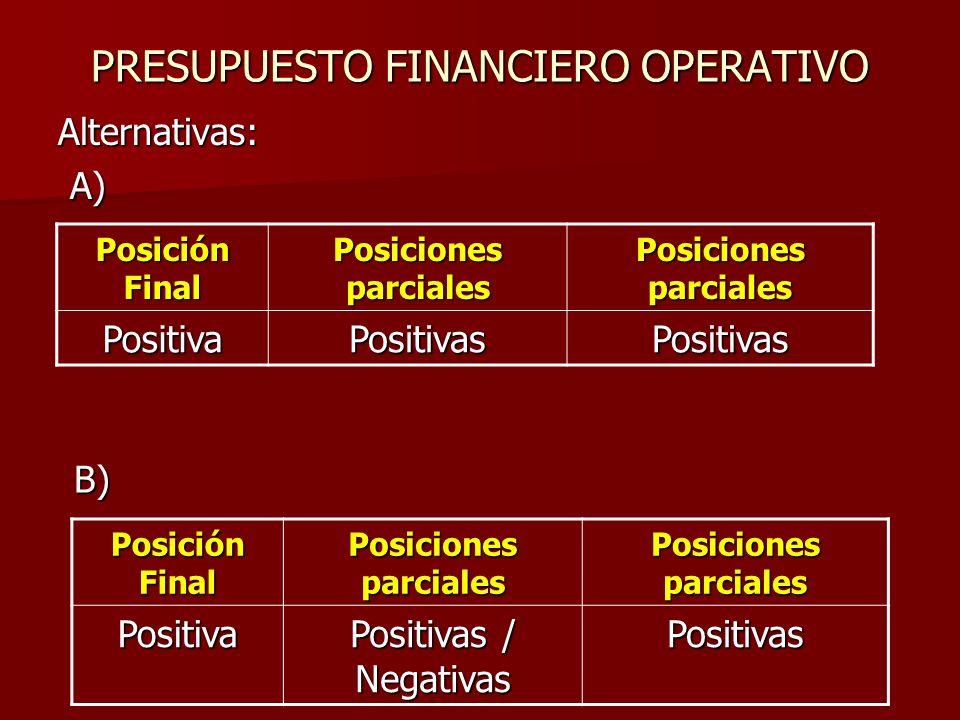 PRESUPUESTO FINANCIERO OPERATIVO

Alternativas:

A)

| Posición Final | Posiciones parciales | Posiciones parciales |
|---|---|---|
| Positiva | Positivas | Positivas |

B)

| Posición Final | Posiciones parciales | Posiciones parciales |
|---|---|---|
| Positiva | Positivas / Negativas | Positivas |